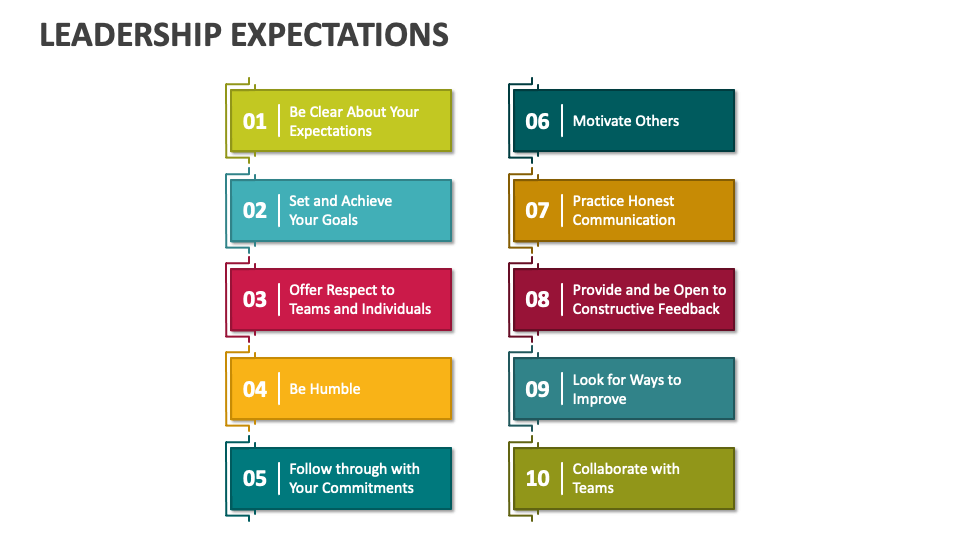 LEADERSHIP EXPECTATIONS

01 Be Clear About Your Expectations

02 Set and Achieve Your Goals

03 Offer Respect to Teams and Individuals

04 Be Humble

05 Follow through with Your Commitments

06 Motivate Others

07 Practice Honest Communication

08 Provide and be Open to Constructive Feedback

09 Look for Ways to Improve

10 Collaborate with Teams